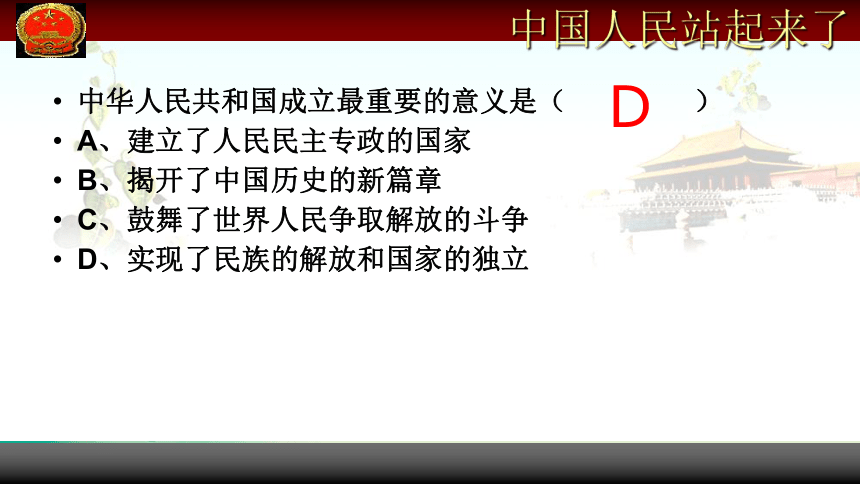 中国人民站起来了

• 中华人民共和国成立最重要的意义是（ D ）
• A、建立了人民民主专政的国家
• B、揭开了中国历史的新篇章
• C、鼓舞了世界人民争取解放的斗争
• D、实现了民族的解放和国家的独立